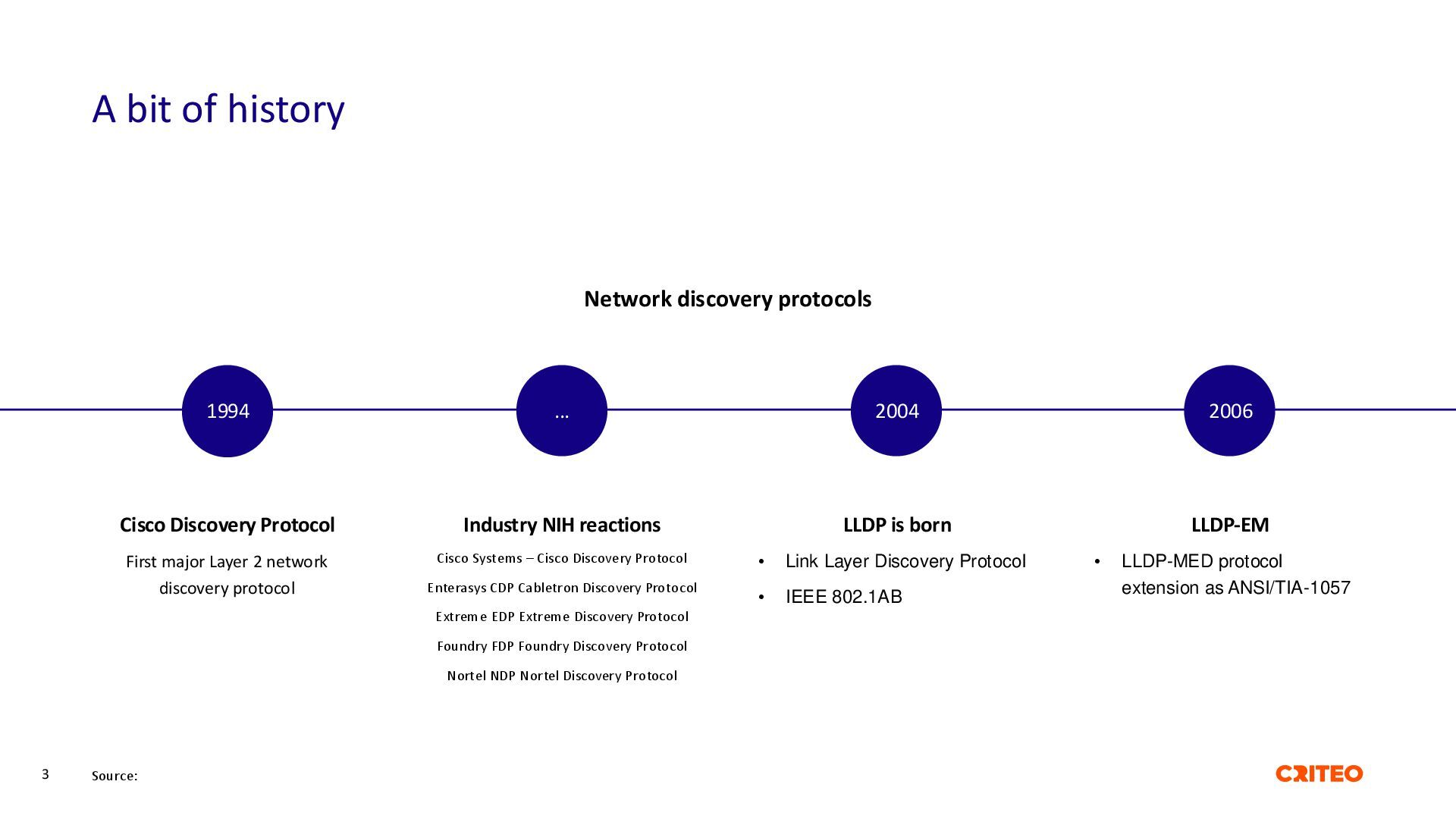 A bit of history

Network discovery protocols

1994

…

2004

2006

Cisco Discovery Protocol

First major Layer 2 network discovery protocol

Industry NIH reactions

Cisco Systems – Cisco Discovery Protocol

Enterasys CDP Cabletron Discovery Protocol

Extreme EDP Extreme Discovery Protocol

Foundry FDP Foundry Discovery Protocol

Nortel NDP Nortel Discovery Protocol

LLDP is born

• Link Layer Discovery Protocol
• IEEE 802.1AB

LLDP-EM

• LLDP-MED protocol extension as ANSI/TIA-1057

3

Source:

CRITEO